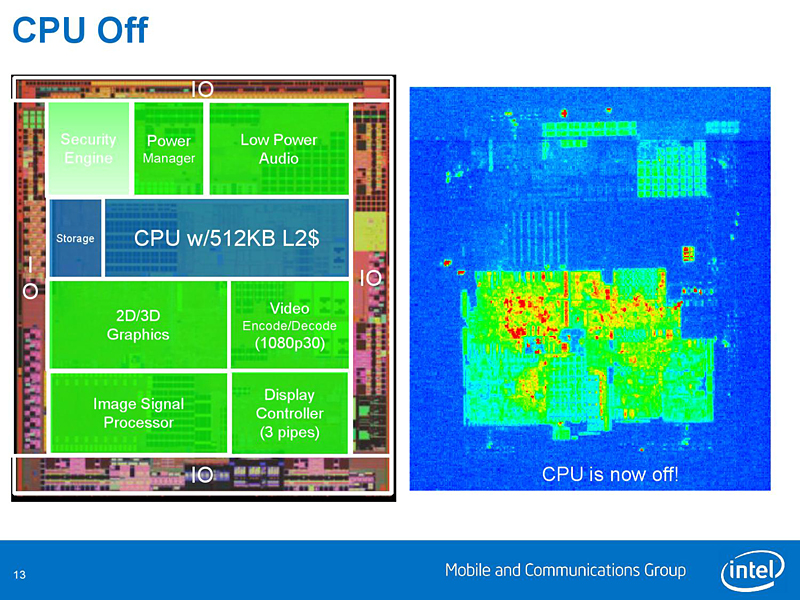 CPU Off

IO

Security Engine

Power Manager

Low Power Audio

Storage

CPU w/512KB L2$

IO

IO

2D/3D Graphics

Video Encode/Decode (1080p30)

Image Signal Processor

Display Controller (3 pipes)

IO

CPU is now off!

13

Mobile and Communications Group

intel